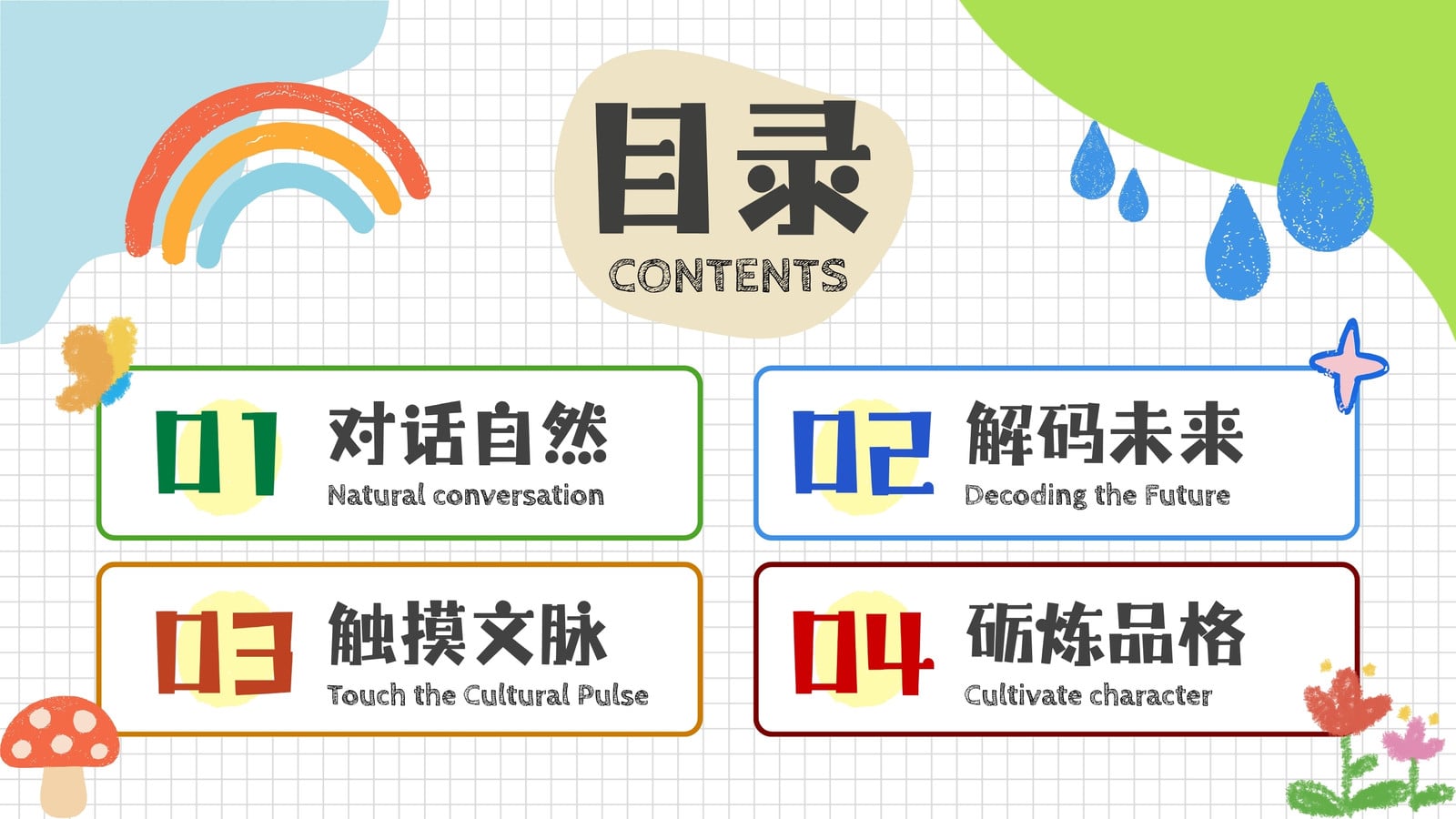 目录
CONTENTS

01 对话自然
Natural conversation

02 解码未来
Decoding the Future

03 触摸文脉
Touch the Cultural Pulse

04 砺炼品格
Cultivate character